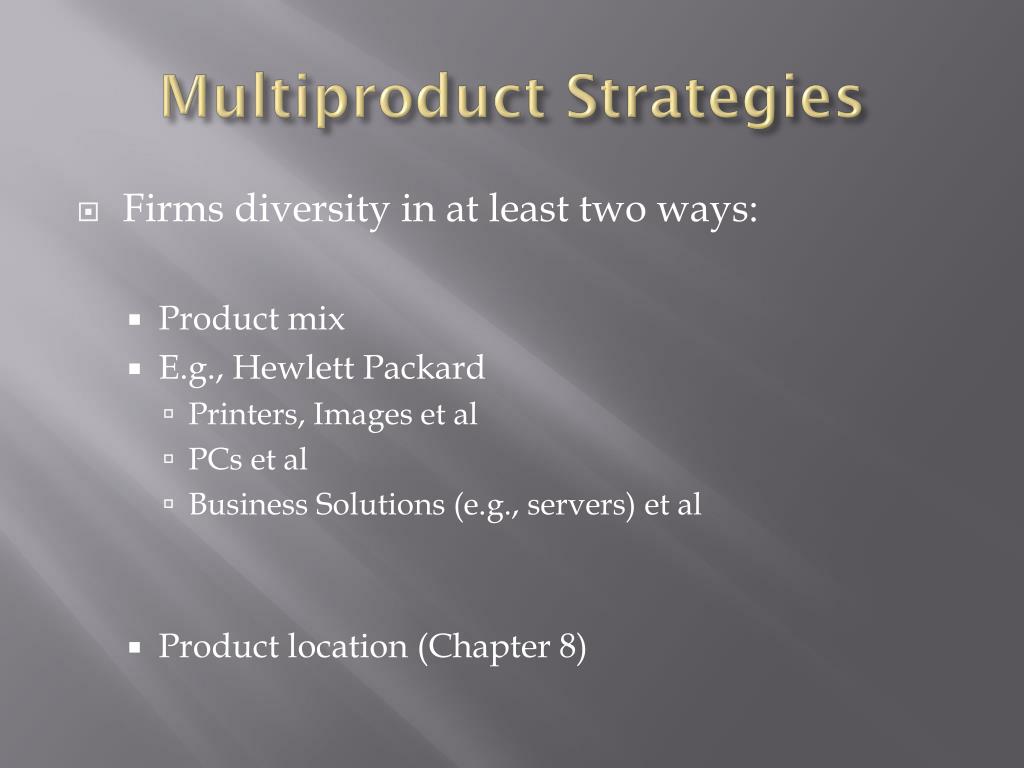 Multiproduct Strategies

Firms diversity in at least two ways:

Product mix

E.g., Hewlett Packard

Printers, Images et al

PCs et al

Business Solutions (e.g., servers) et al

Product location (Chapter 8)